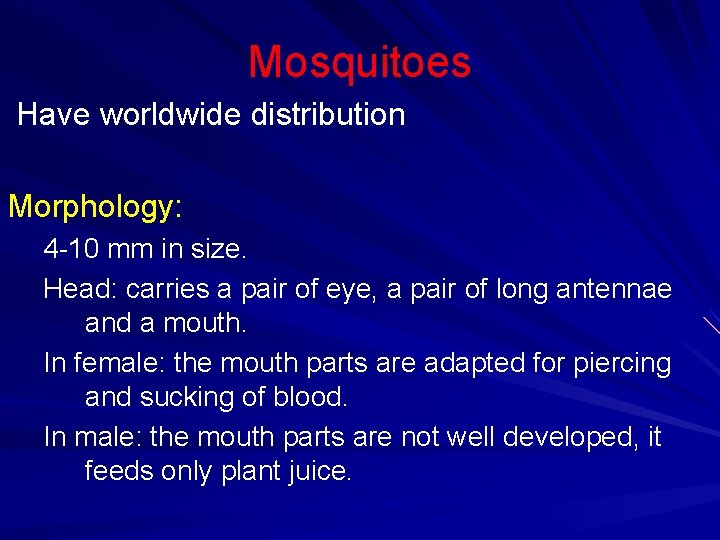 Mosquitoes

Have worldwide distribution

Morphology:

4-10 mm in size.

Head: carries a pair of eye, a pair of long antennae and a mouth.

In female: the mouth parts are adapted for piercing and sucking of blood.

In male: the mouth parts are not well developed, it feeds only plant juice.